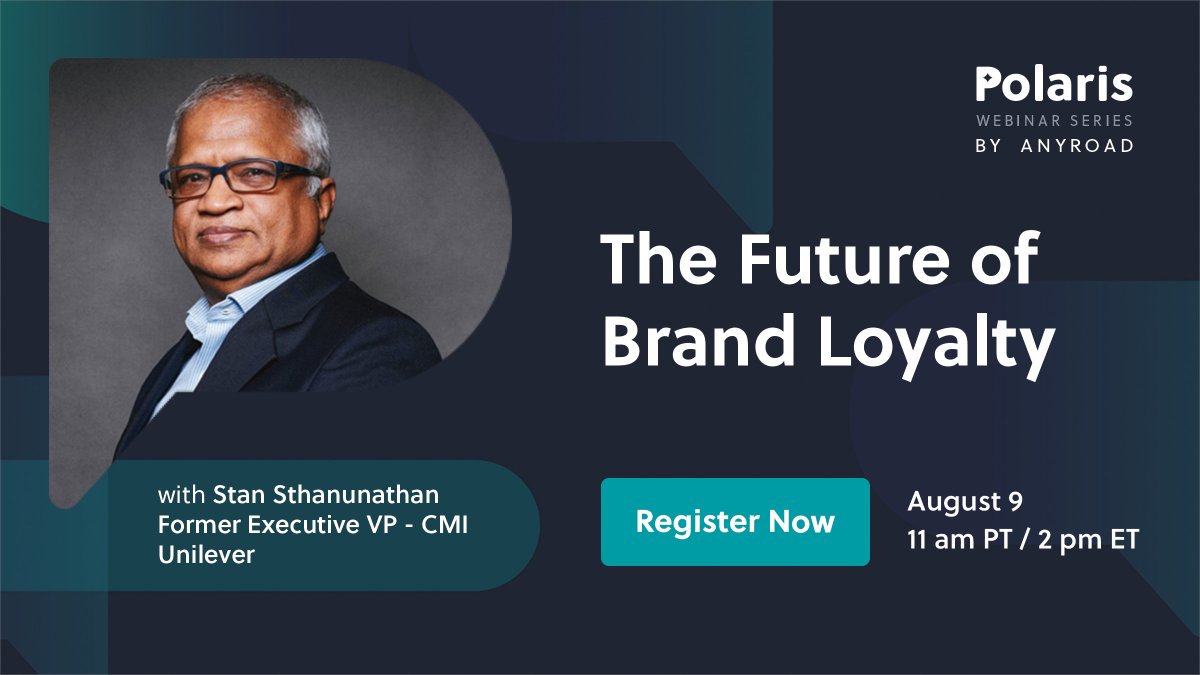 Polaris
WEBINAR SERIES
BY ANYROAD

The Future of Brand Loyalty

with Stan Sthanunathan
Former Executive VP - CMI
Unilever

Register Now

August 9
11 am PT / 2 pm ET